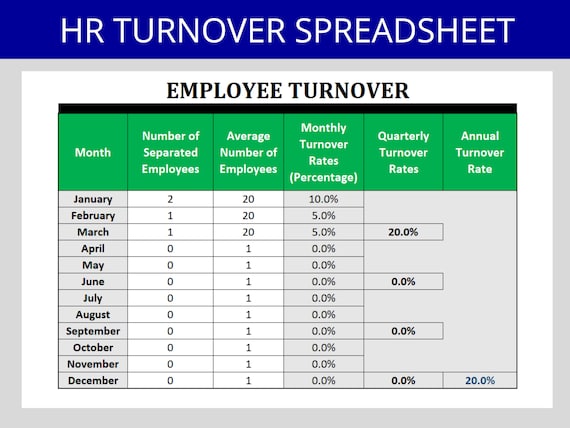 HR TURNOVER SPREADSHEET

EMPLOYEE TURNOVER

| Month | Number of Separated Employees | Average Number of Employees | Monthly Turnover Rates (Percentage) | Quarterly Turnover Rates | Annual Turnover Rate |
|---|---|---|---|---|---|
| January | 2 | 20 | 10.0% | | |
| February | 1 | 20 | 5.0% | | |
| March | 1 | 20 | 5.0% | 20.0% | |
| April | 0 | 1 | 0.0% | | |
| May | 0 | 1 | 0.0% | | |
| June | 0 | 1 | 0.0% | 0.0% | |
| July | 0 | 1 | 0.0% | | |
| August | 0 | 1 | 0.0% | | |
| September | 0 | 1 | 0.0% | 0.0% | |
| October | 0 | 1 | 0.0% | | |
| November | 0 | 1 | 0.0% | | |
| December | 0 | 1 | 0.0% | 0.0% | 20.0% |